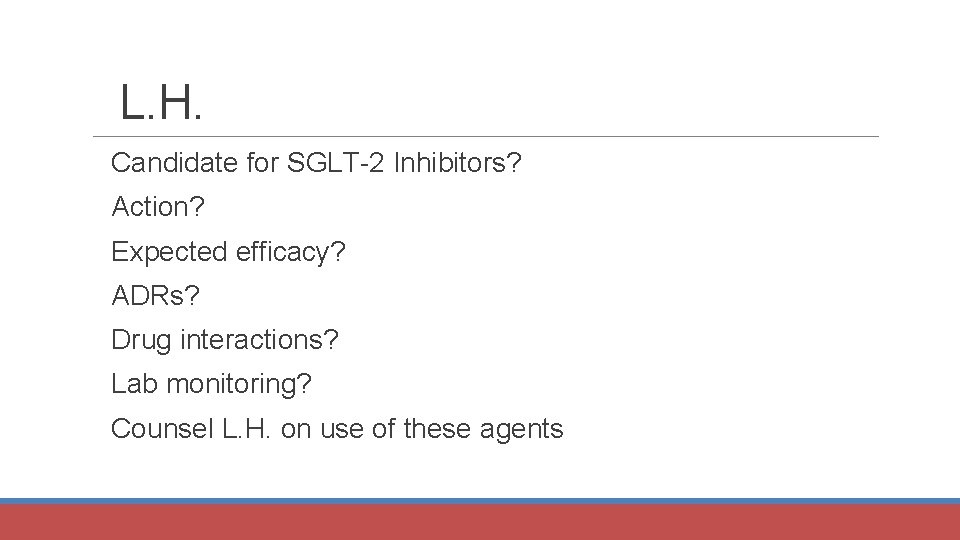 L.H.

Candidate for SGLT-2 Inhibitors?

Action?

Expected efficacy?

ADRs?

Drug interactions?

Lab monitoring?

Counsel L.H. on use of these agents